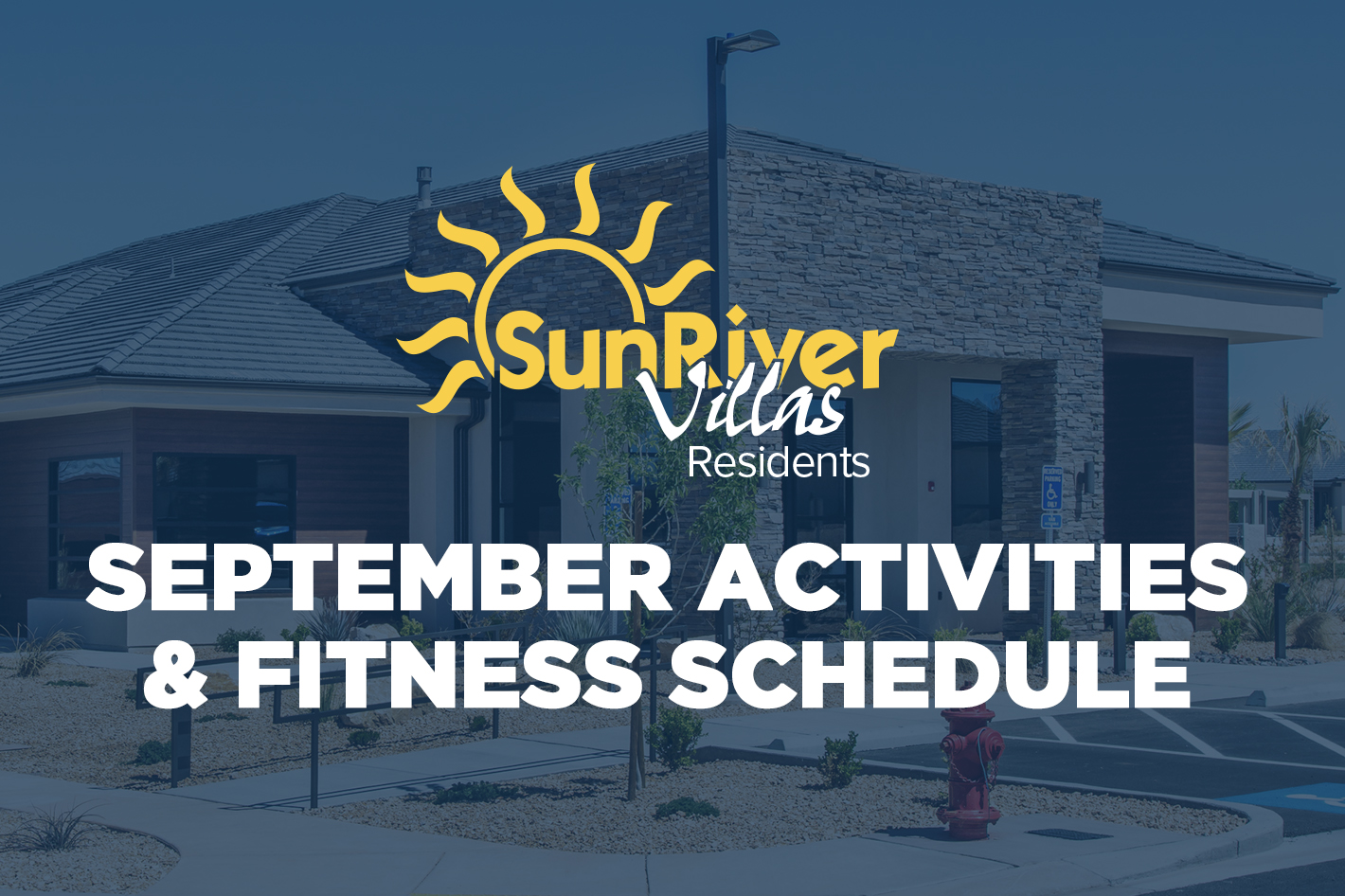 SunRiver Villas Residents

SEPTEMBER ACTIVITIES & FITNESS SCHEDULE